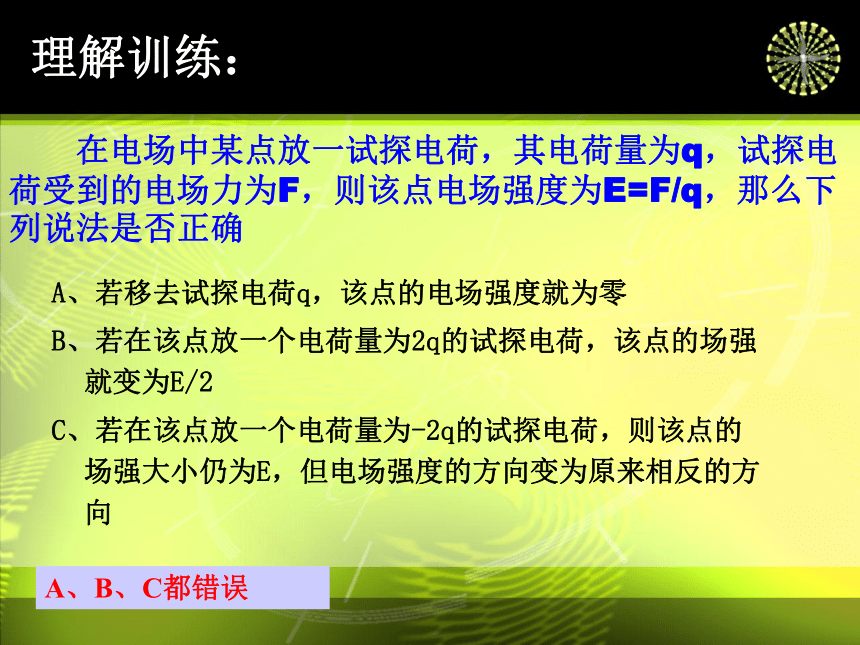 理解训练：

在电场中某点放一试探电荷，其电荷量为q，试探电荷受到的电场力为F，则该点电场强度为E=F/q，那么下列说法是否正确

A、若移去试探电荷q，该点的电场强度就为零

B、若在该点放一个电荷量为2q的试探电荷，该点的场强就变为E/2

C、若在该点放一个电荷量为-2q的试探电荷，则该点的场强大小仍为E，但电场强度的方向变为原来相反的方向

A、B、C都错误